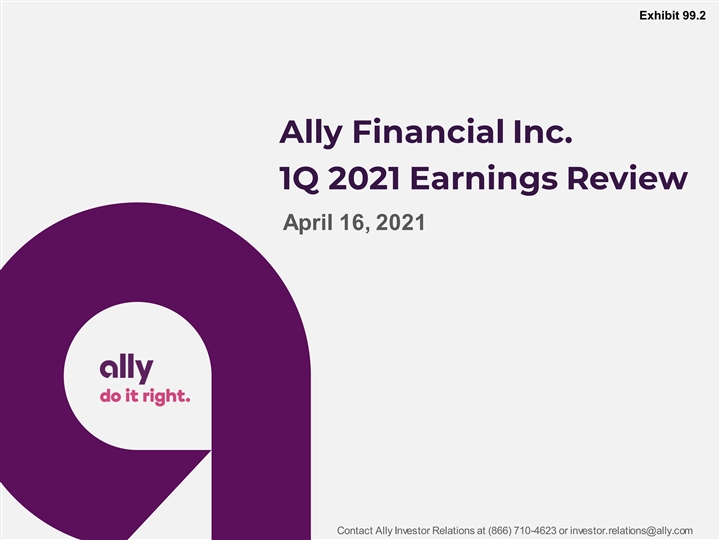 Exhibit 99.2

Ally Financial Inc.
1Q 2021 Earnings Review

April 16, 2021

ally
do it right.

Contact Ally Investor Relations at (866) 710-4623 or investor.relations@ally.com